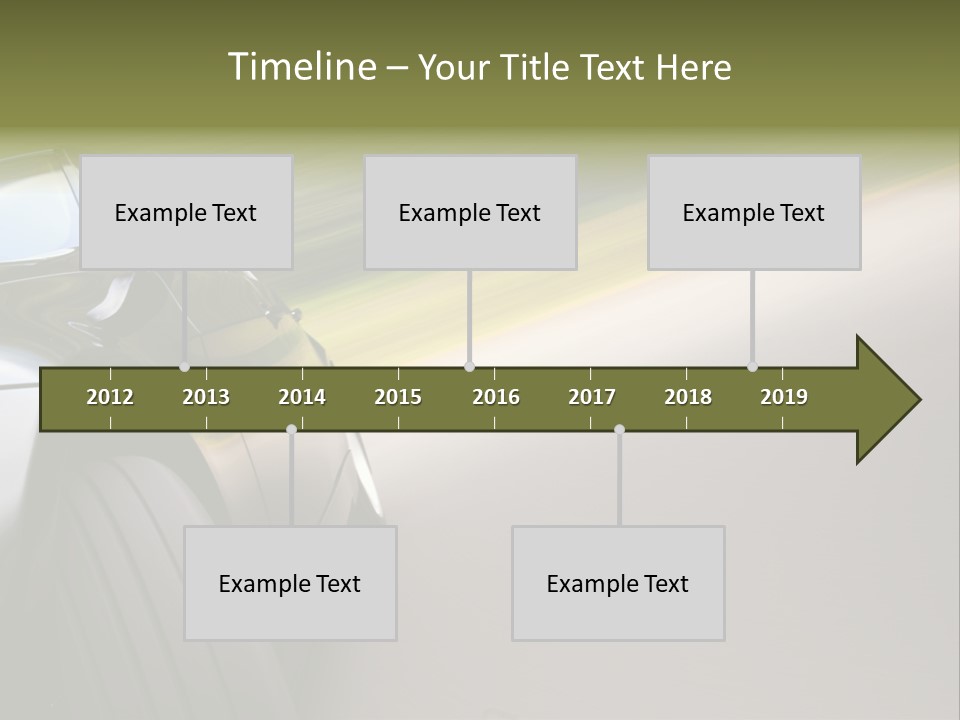 Timeline – Your Title Text Here

Example Text

Example Text

Example Text

2012 2013 2014 2015 2016 2017 2018 2019

Example Text

Example Text